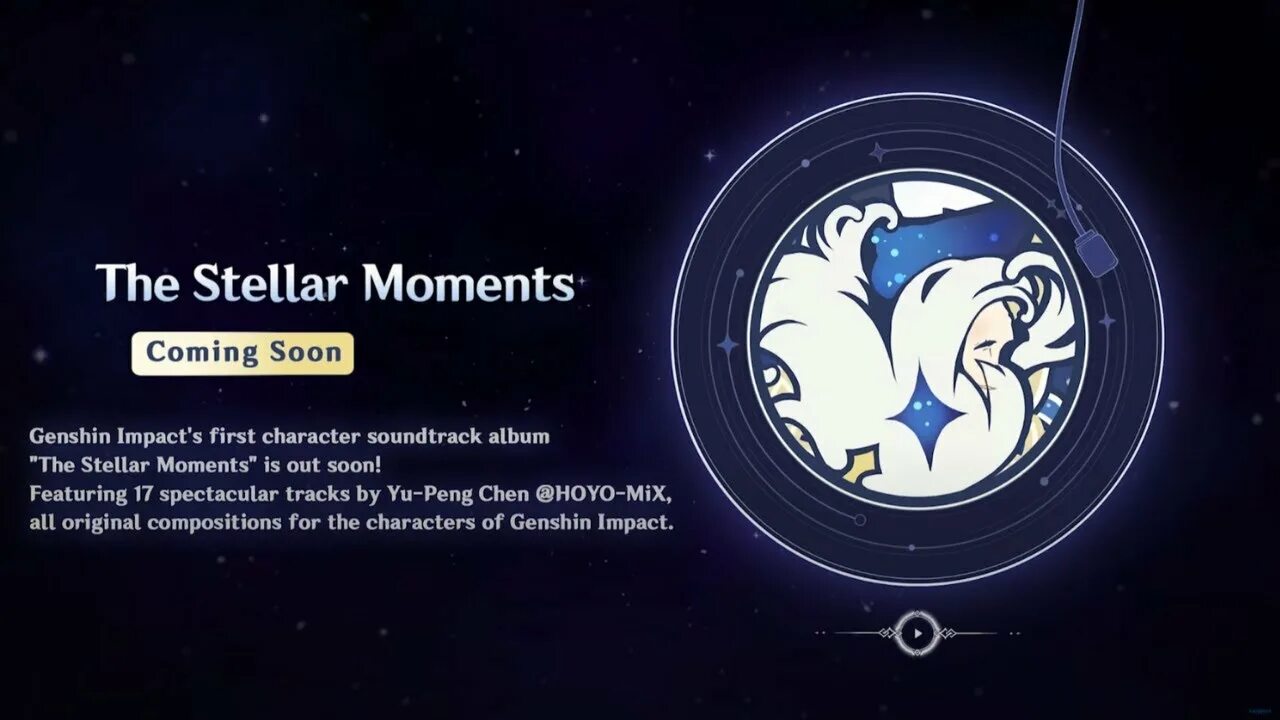 The Stellar Moments

Coming Soon

Genshin Impact's first character soundtrack album "The Stellar Moments" is out soon!
Featuring 17 spectacular tracks by Yu-Peng Chen @HOYO-MiX, all original compositions for the characters of Genshin Impact.